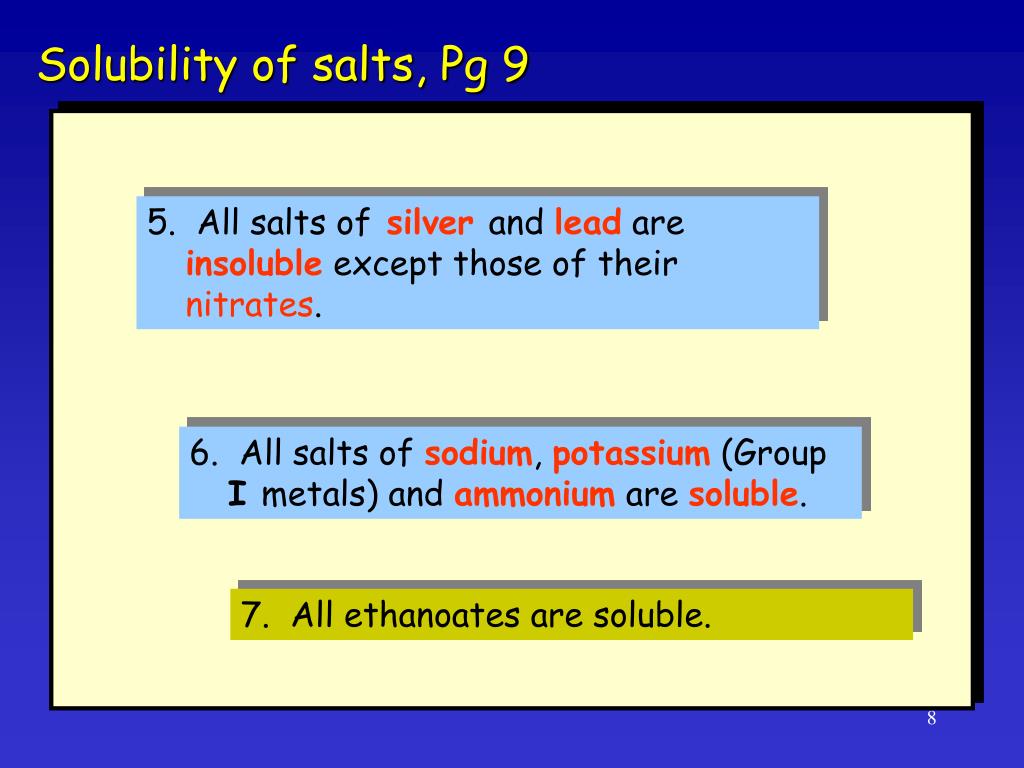 Solubility of salts, Pg 9

5. All salts of silver and lead are insoluble except those of their nitrates.

6. All salts of sodium, potassium (Group I metals) and ammonium are soluble.

7. All ethanoates are soluble.

8